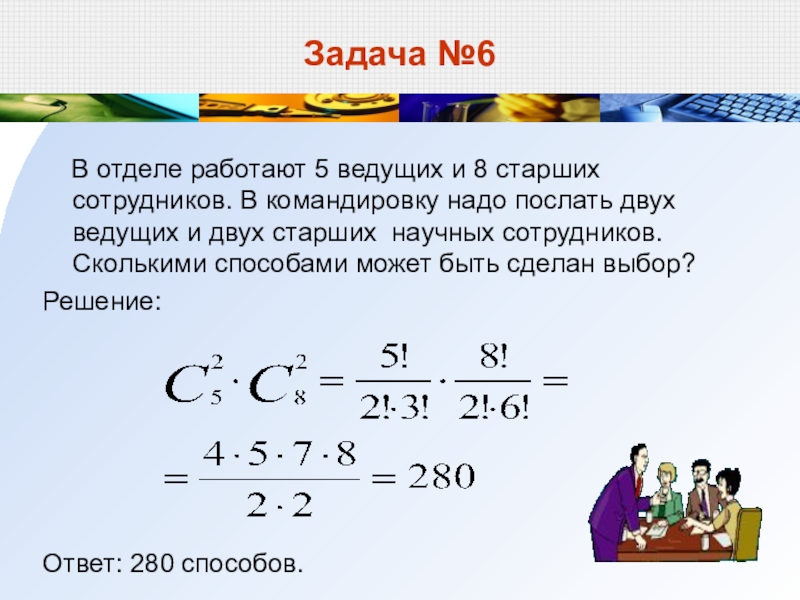 Задача №6

В отделе работают 5 ведущих и 8 старших сотрудников. В командировку надо послать двух ведущих и двух старших научных сотрудников. Сколькими способами может быть сделан выбор?

Решение:

$C_5^2 \cdot C_8^2 = \frac{5!}{2! \cdot 3!} \cdot \frac{8!}{2! \cdot 6!} =$

$= \frac{4 \cdot 5 \cdot 7 \cdot 8}{2 \cdot 2} = 280$

Ответ: 280 способов.